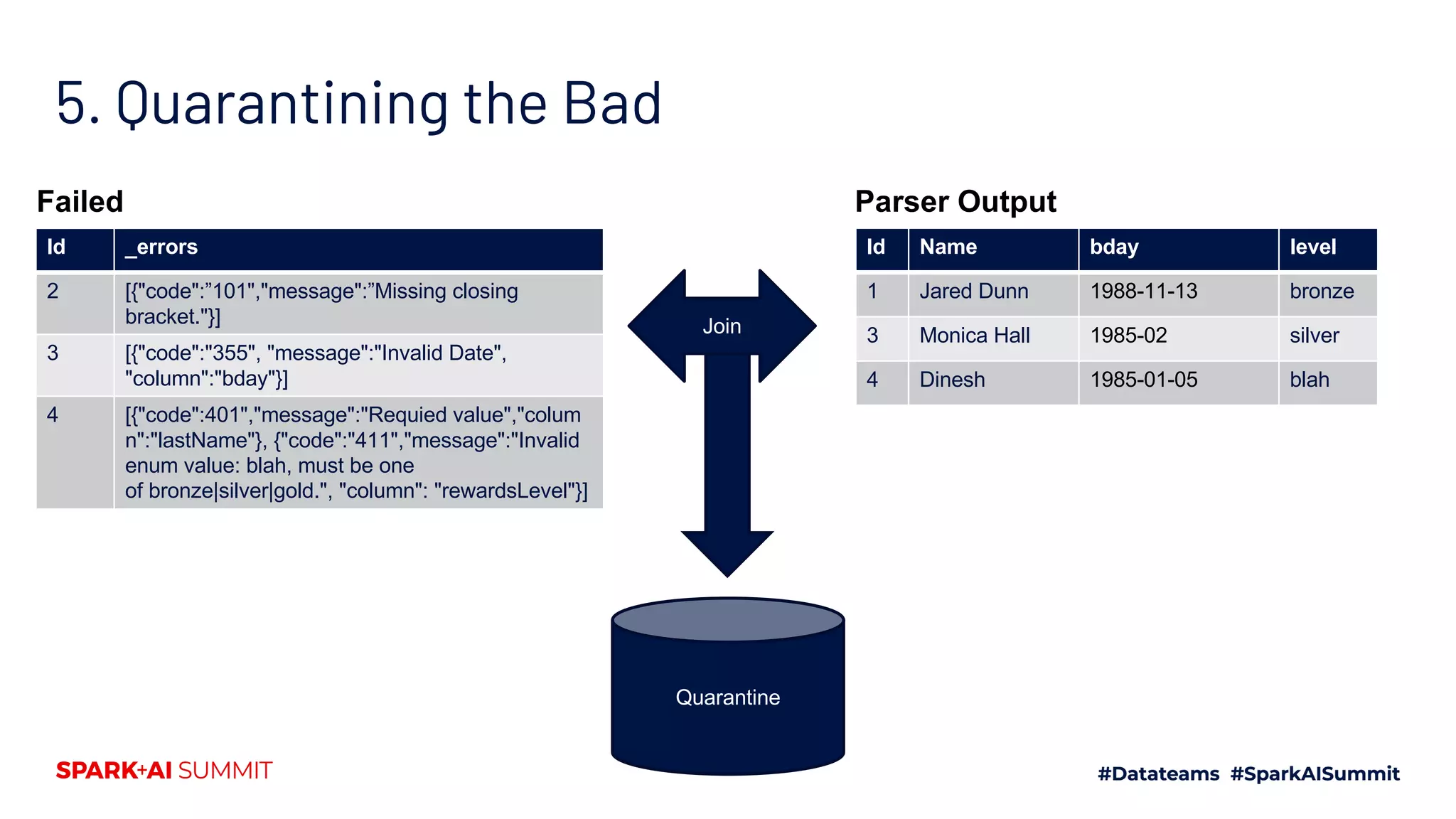 5. Quarantining the Bad

Failed

| Id | _errors |
|---|---|
| 2 | [{"code":”101","message":”Missing closing bracket."}] |
| 3 | [{"code":"355", "message":"Invalid Date", "column":"bday"}] |
| 4 | [{"code":401","message":"Requied value","column":"lastName"}, {"code":"411","message":"Invalid enum value: blah, must be one of bronze\|silver\|gold.", "column": "rewardsLevel"}] |

Join

Parser Output

| Id | Name | bday | level |
|---|---|---|---|
| 1 | Jared Dunn | 1988-11-13 | bronze |
| 3 | Monica Hall | 1985-02 | silver |
| 4 | Dinesh | 1985-01-05 | blah |

Quarantine

SPARK+AI SUMMIT

#Datateams #SparkAISummit